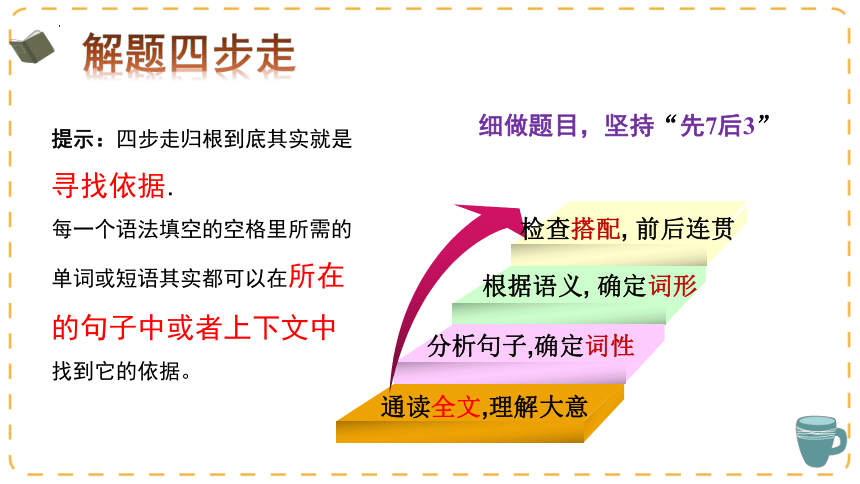 解题四步走

提示：四步走归根到底其实就是寻找依据.
每一个语法填空的空格里所需的单词或短语其实都可以在所在的句子中或者上下文中找到它的依据。

细做题目，坚持“先7后3”

检查搭配, 前后连贯

根据语义, 确定词形

分析句子,确定词性

通读全文,理解大意